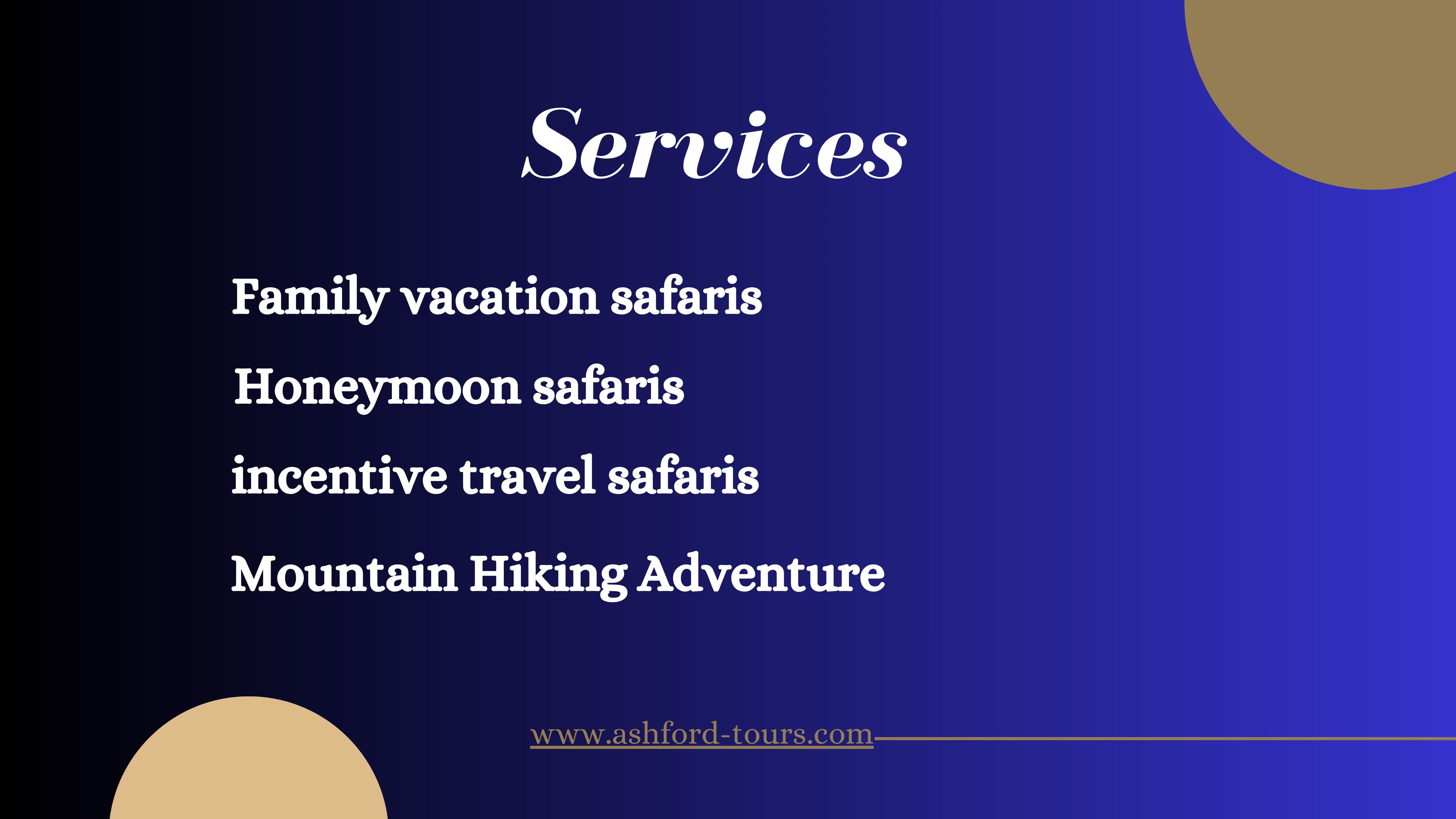 Services

Family vacation safaris

Honeymoon safaris

incentive travel safaris

Mountain Hiking Adventure

www.ashford-tours.com